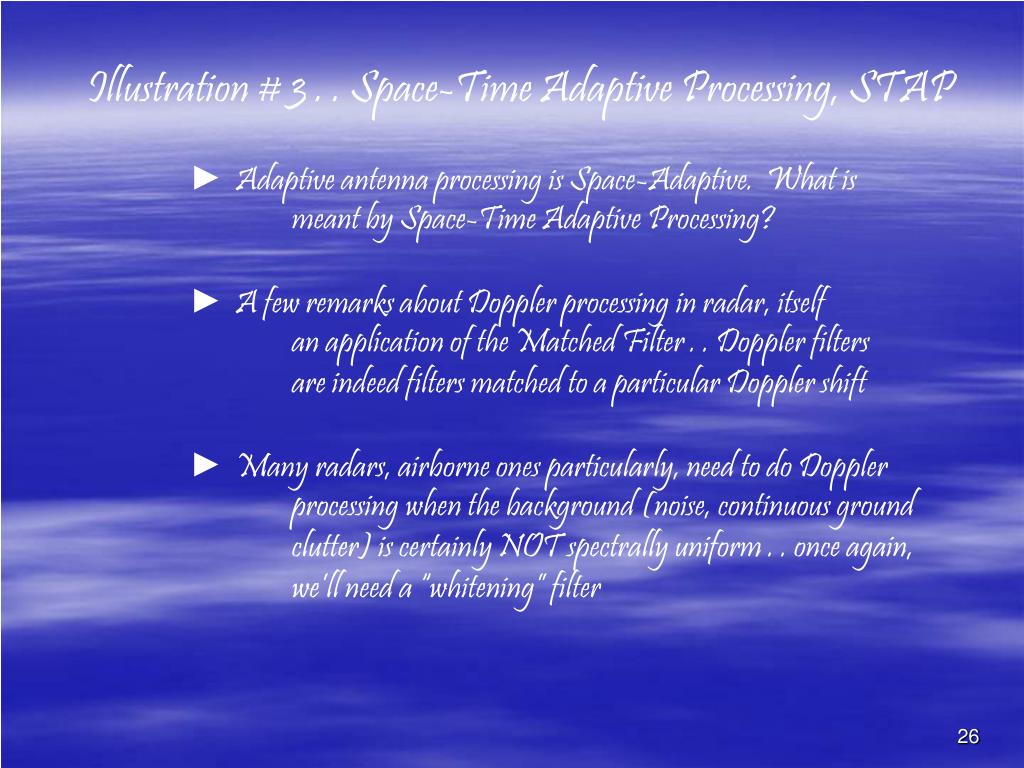 Illustration # 3 . . Space-Time Adaptive Processing, STAP

► Adaptive antenna processing is Space-Adaptive. What is meant by Space-Time Adaptive Processing?

► A few remarks about Doppler processing in radar, itself an application of the Matched Filter . . Doppler filters are indeed filters matched to a particular Doppler shift

► Many radars, airborne ones particularly, need to do Doppler processing when the background (noise, continuous ground clutter) is certainly NOT spectrally uniform . . once again, we'll need a "whitening" filter

26